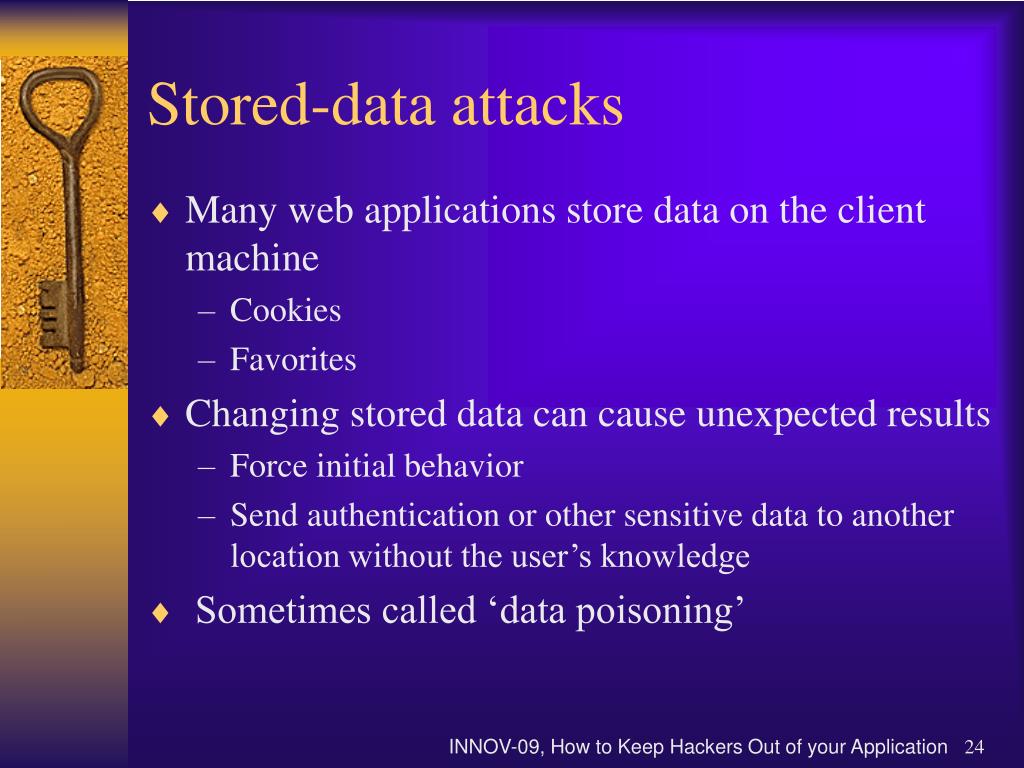 Stored-data attacks

♦ Many web applications store data on the client machine
– Cookies
– Favorites

♦ Changing stored data can cause unexpected results
– Force initial behavior
– Send authentication or other sensitive data to another location without the user’s knowledge

♦ Sometimes called ‘data poisoning’

INNOV-09, How to Keep Hackers Out of your Application 24